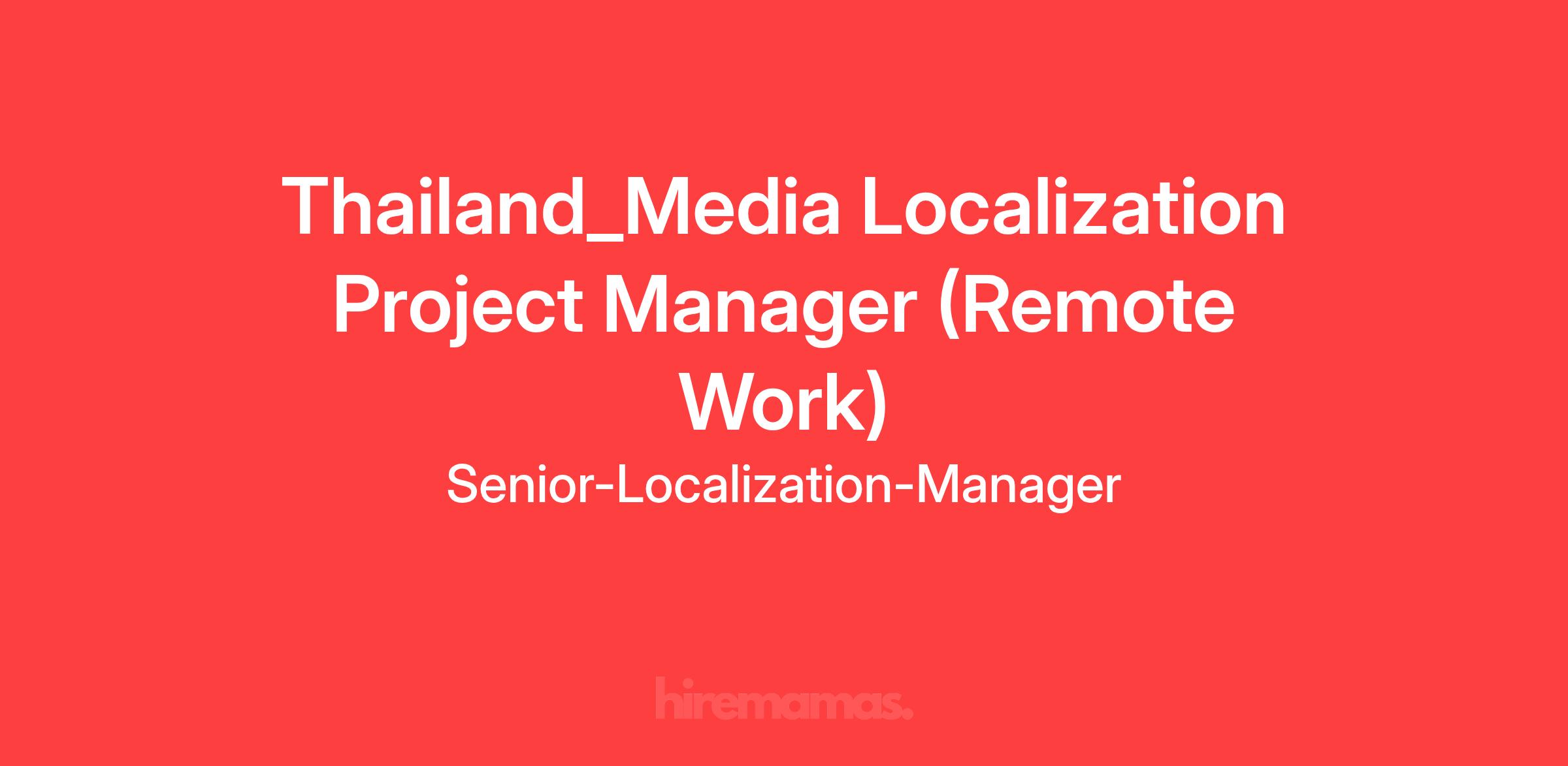 Thailand_Media Localization Project Manager (Remote Work)

Senior-Localization-Manager

hiremamas.